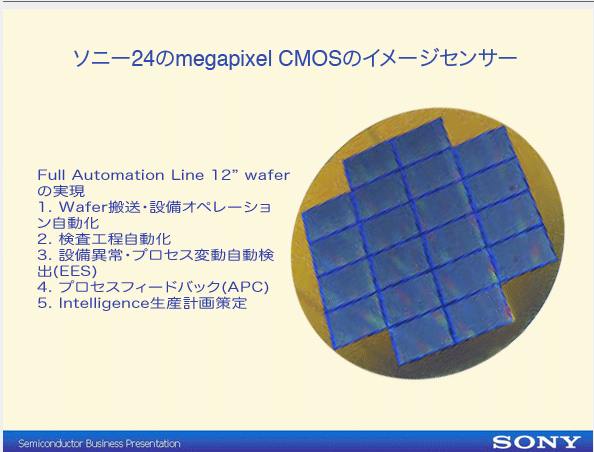 ソニー24のmegapixel CMOSのイメージセンサー

Full Automation Line 12” wafer の実現
1. Wafer搬送・設備オペレーション自動化
2. 検査工程自動化
3. 設備異常・プロセス変動自動検出(EES)
4. プロセスフィードバック(APC)
5. Intelligence生産計画策定

Semiconductor Business Presentation

SONY